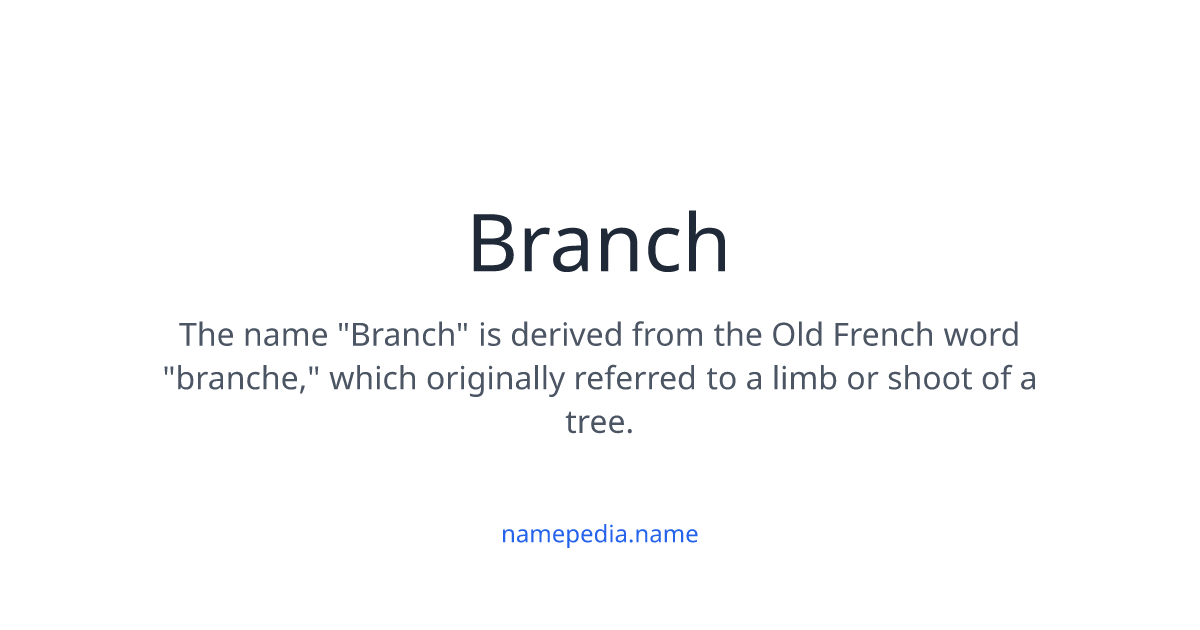 Branch

The name "Branch" is derived from the Old French word "branche," which originally referred to a limb or shoot of a tree.

namepedia.name